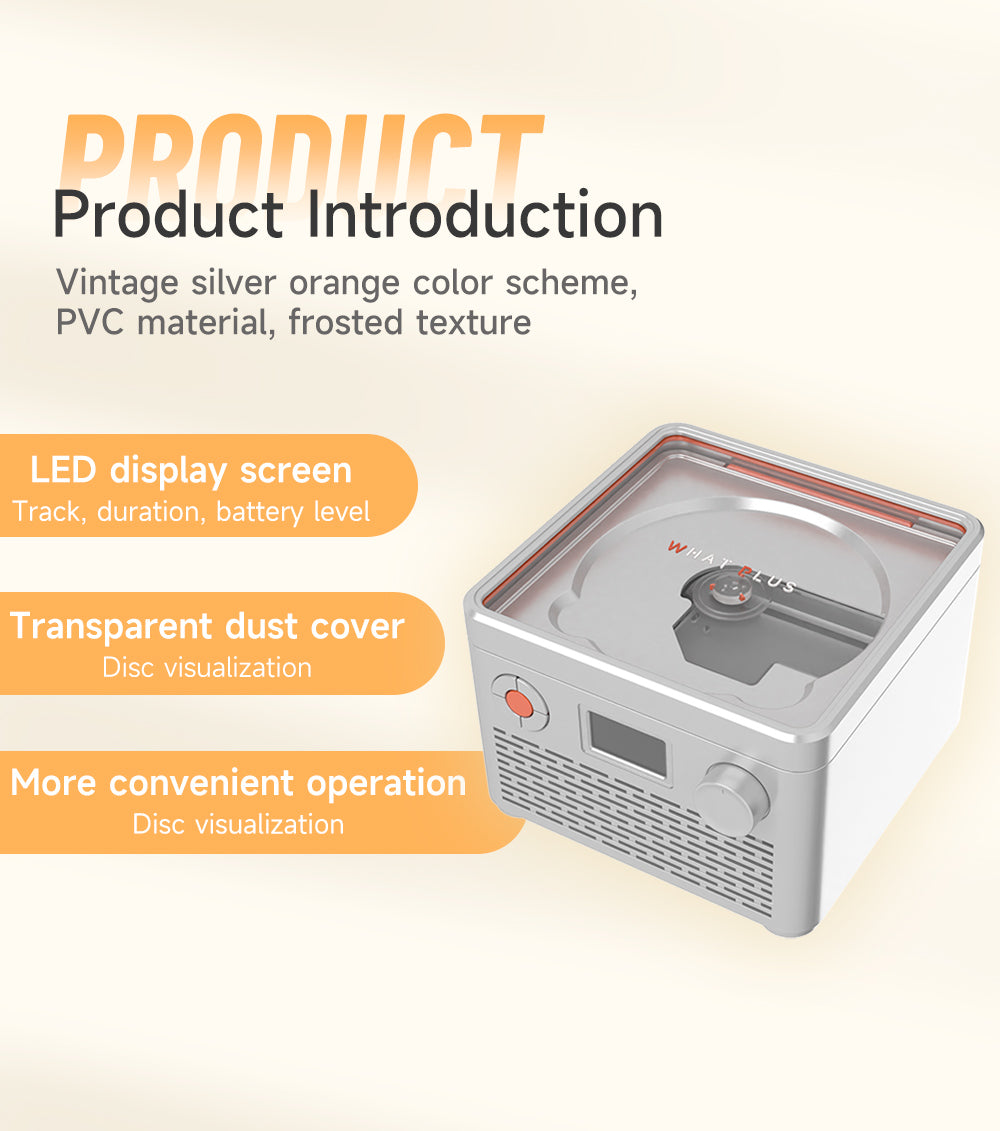 PRODUCT
Product Introduction

Vintage silver orange color scheme, PVC material, frosted texture

LED display screen
Track, duration, battery level

Transparent dust cover
Disc visualization

More convenient operation
Disc visualization

WHAT PLUS